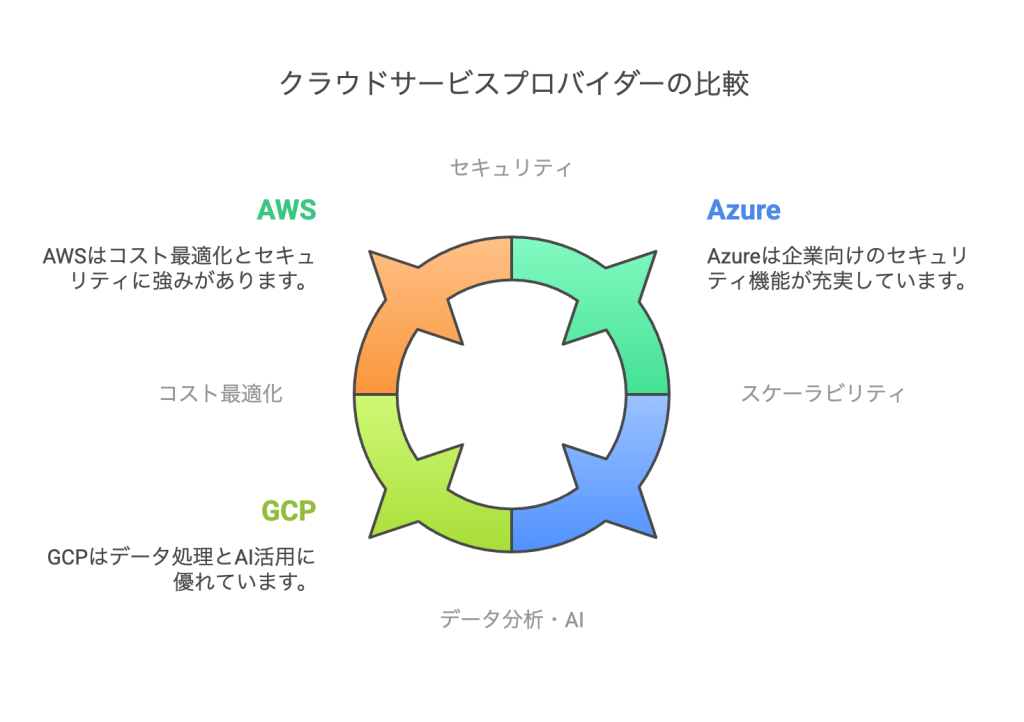 クラウドサービスプロバイダーの比較

セキュリティ

AWS

AWSはコスト最適化とセキュリティに強みがあります。

Azure

Azureは企業向けのセキュリティ機能が充実しています。

コスト最適化

スケーラビリティ

GCP

GCPはデータ処理とAI活用に優れています。

データ分析・AI